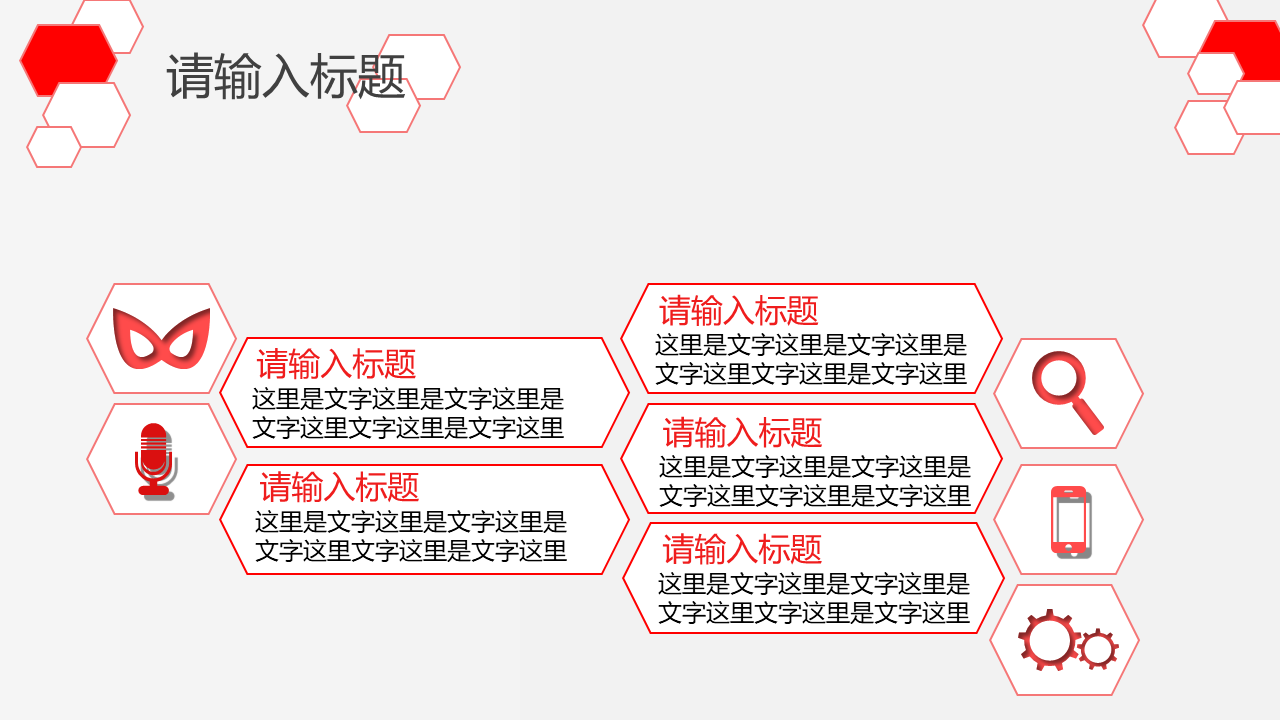 请输入标题

请输入标题
这里是文字这里是文字这里是文字这里文字这里是文字这里

请输入标题
这里是文字这里是文字这里是文字这里文字这里是文字这里

请输入标题
这里是文字这里是文字这里是文字这里文字这里是文字这里

请输入标题
这里是文字这里是文字这里是文字这里文字这里是文字这里

请输入标题
这里是文字这里是文字这里是文字这里文字这里是文字这里